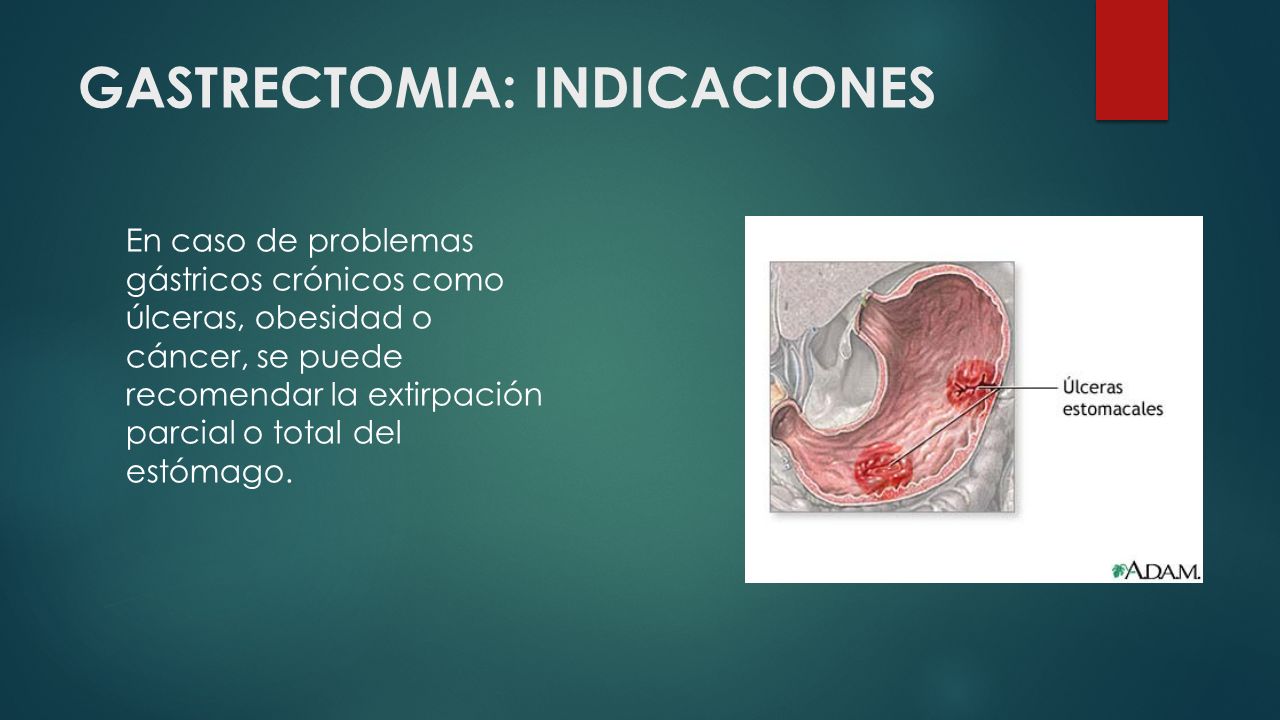 GASTRECTOMIA: INDICACIONES

En caso de problemas gástricos crónicos como úlceras, obesidad o cáncer, se puede recomendar la extirpación parcial o total del estómago.

Úlceras estomacales

A.D.A.M.